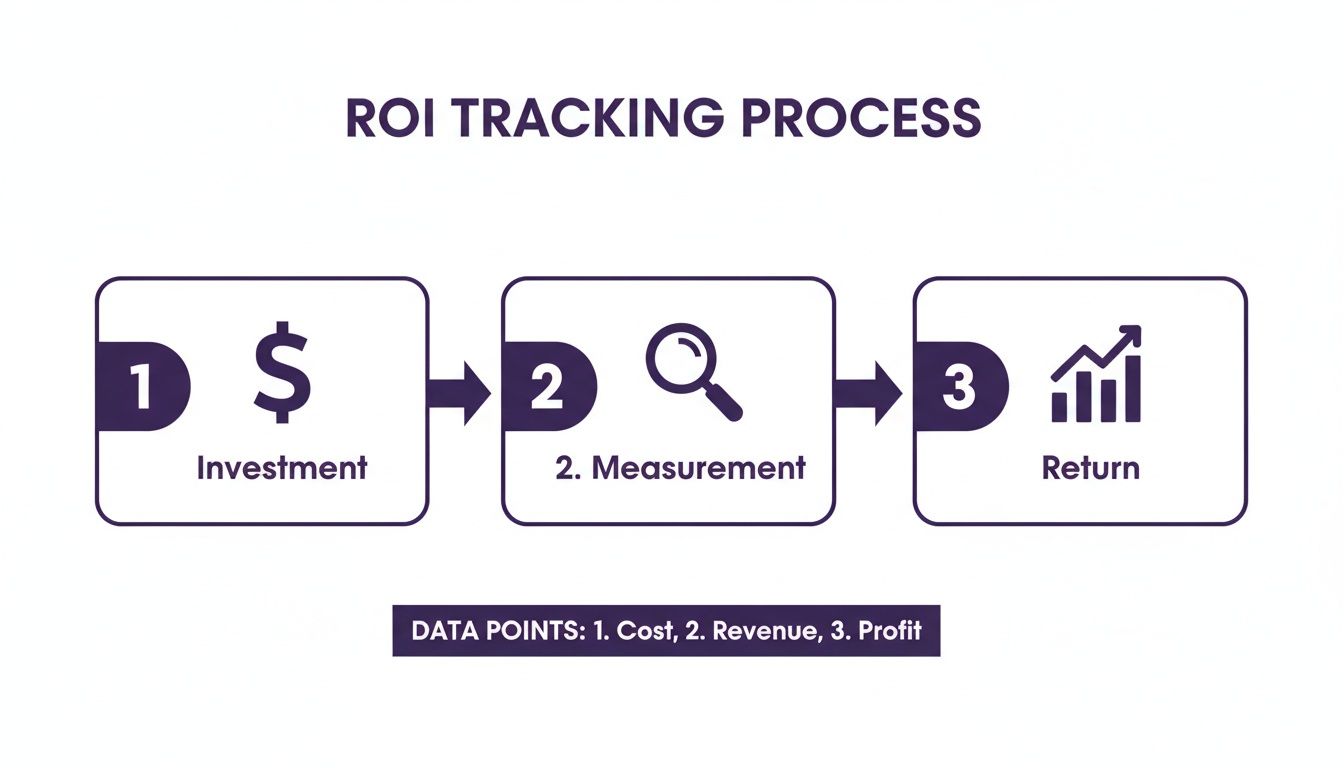 ROI TRACKING PROCESS

1 $ Investment

2 2. Measurement

3 Return

DATA POINTS: 1. Cost, 2. Revenue, 3. Profit